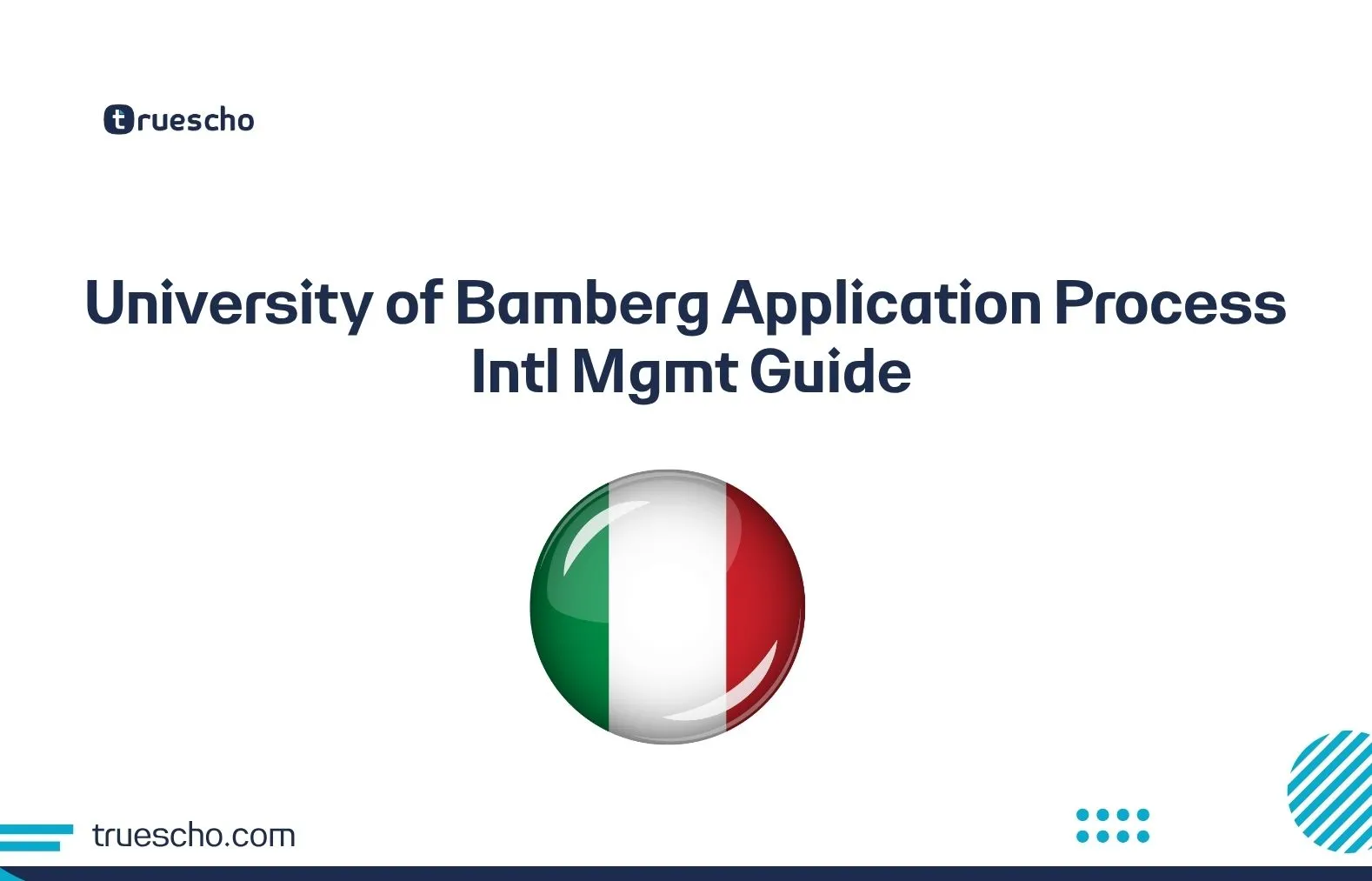 truescho

University of Bamberg Application Process Intl Mgmt Guide

truescho.com